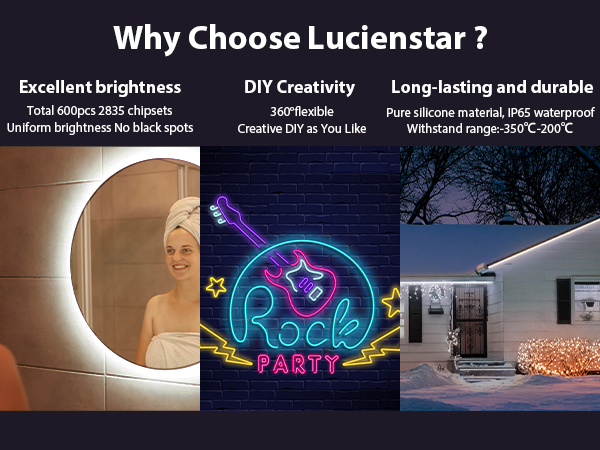 Why Choose Lucienstar ?

Excellent brightness
Total 600pcs 2835 chipsets
Uniform brightness No black spots

DIY Creativity
360°flexible
Creative DIY as You Like

Long-lasting and durable
Pure silicone material, IP65 waterproof
Withstand range:-350℃-200℃

Rock
PARTY